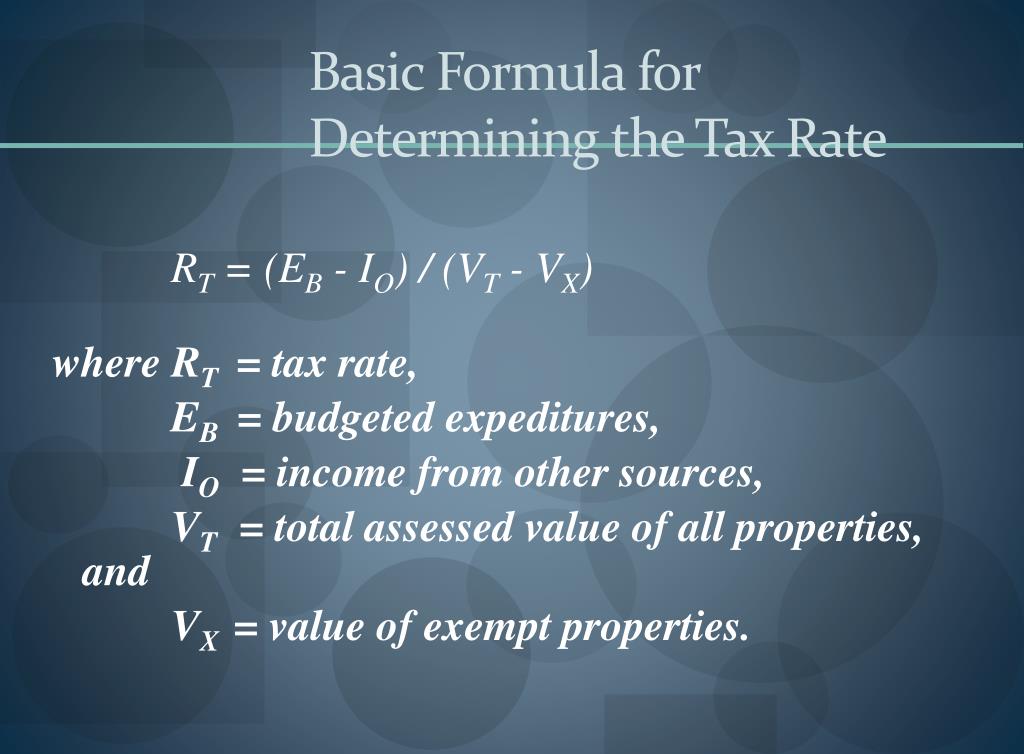 Basic Formula for Determining the Tax Rate

$R_T = (E_B - I_O) / (V_T - V_X)$

where $R_T$ = tax rate,
$E_B$ = budgeted expeditures,
$I_O$ = income from other sources,
$V_T$ = total assessed value of all properties,
and
$V_X$ = value of exempt properties.